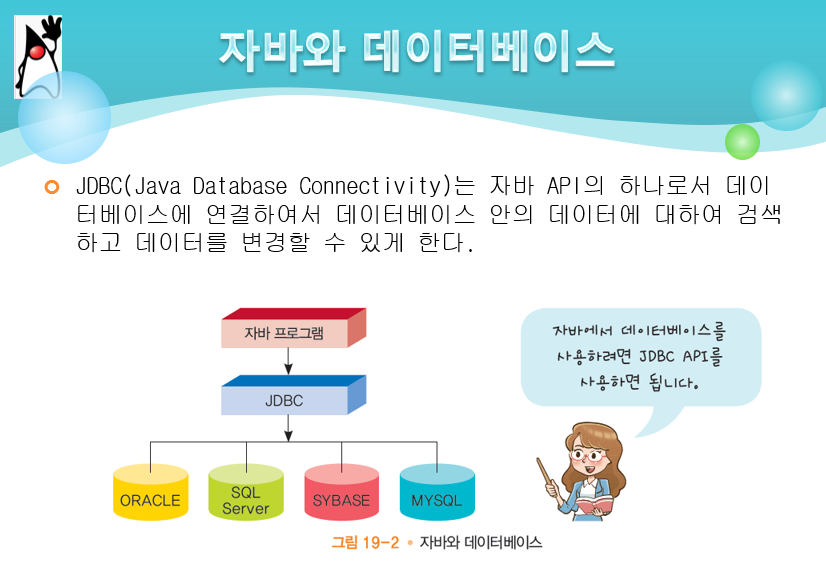 자바와 데이터베이스

JDBC(Java Database Connectivity)는 자바 API의 하나로서 데이터베이스에 연결하여서 데이터베이스 안의 데이터에 대하여 검색하고 데이터를 변경할 수 있게 한다.

자바 프로그램

JDBC

ORACLE

SQL Server

SYBASE

MYSQL

자바에서 데이터베이스를 사용하려면 JDBC API를 사용하면 됩니다.

그림 19-2 • 자바와 데이터베이스